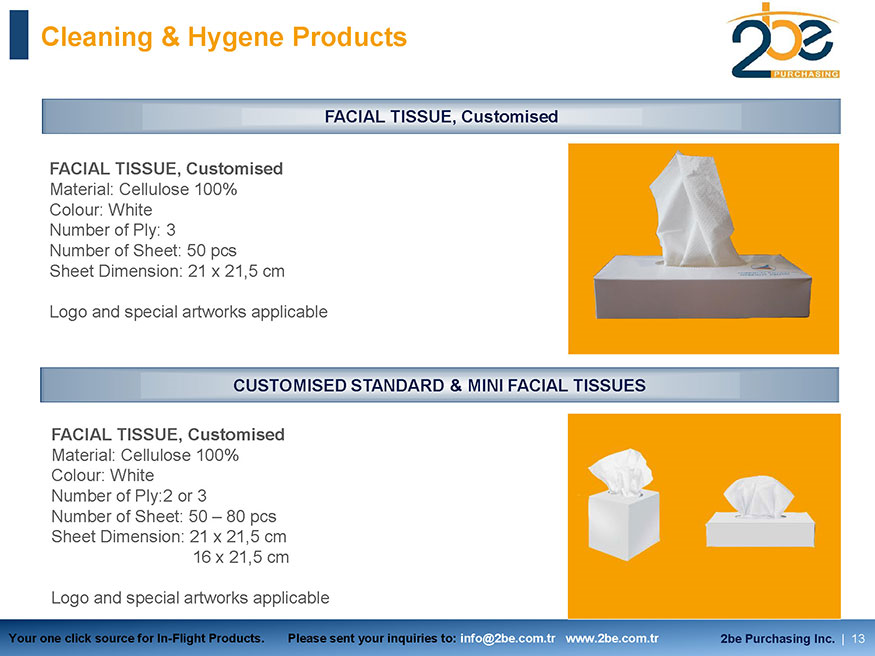 Cleaning & Hygene Products

2be PURCHASING

FACIAL TISSUE, Customised

FACIAL TISSUE, Customised
Material: Cellulose 100%
Colour: White
Number of Ply: 3
Number of Sheet: 50 pcs
Sheet Dimension: 21 x 21,5 cm

Logo and special artworks applicable

CUSTOMISED STANDARD & MINI FACIAL TISSUES

FACIAL TISSUE, Customised
Material: Cellulose 100%
Colour: White
Number of Ply:2 or 3
Number of Sheet: 50 – 80 pcs
Sheet Dimension: 21 x 21,5 cm
16 x 21,5 cm

Logo and special artworks applicable

Your one click source for In-Flight Products. Please sent your inquiries to: info@2be.com.tr www.2be.com.tr 2be Purchasing Inc. | 13